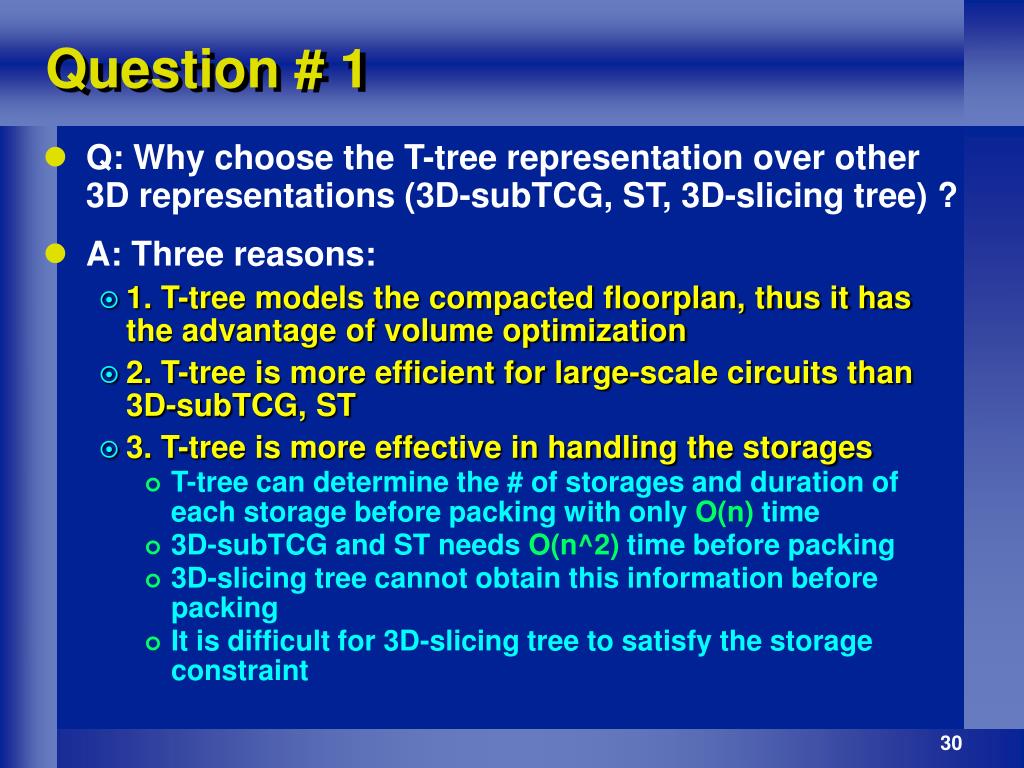 Question # 1

Q: Why choose the T-tree representation over other 3D representations (3D-subTCG, ST, 3D-slicing tree) ?

A: Three reasons:

1. T-tree models the compacted floorplan, thus it has the advantage of volume optimization

2. T-tree is more efficient for large-scale circuits than 3D-subTCG, ST

3. T-tree is more effective in handling the storages

T-tree can determine the # of storages and duration of each storage before packing with only O(n) time

3D-subTCG and ST needs O(n^2) time before packing

3D-slicing tree cannot obtain this information before packing

It is difficult for 3D-slicing tree to satisfy the storage constraint

30